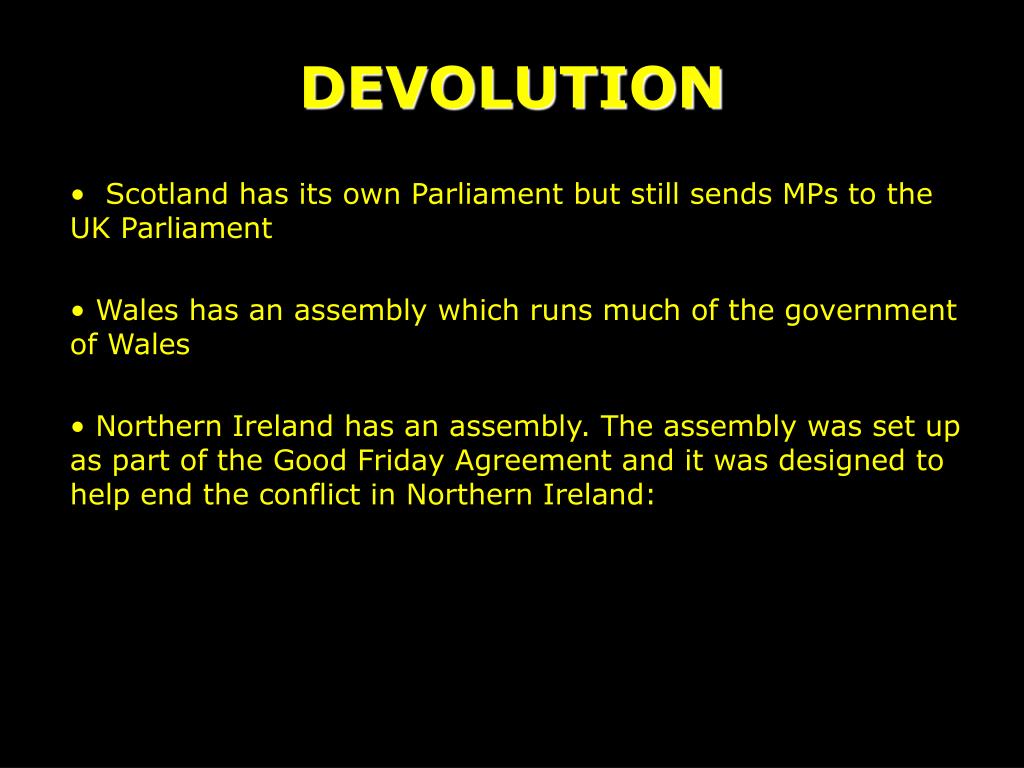 DEVOLUTION

• Scotland has its own Parliament but still sends MPs to the UK Parliament

• Wales has an assembly which runs much of the government of Wales

• Northern Ireland has an assembly. The assembly was set up as part of the Good Friday Agreement and it was designed to help end the conflict in Northern Ireland: